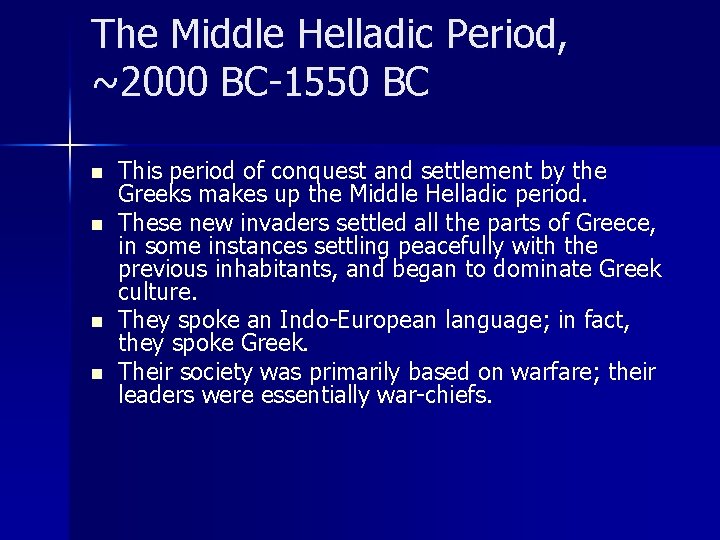 The Middle Helladic Period, ~2000 BC-1550 BC

- This period of conquest and settlement by the Greeks makes up the Middle Helladic period.
- These new invaders settled all the parts of Greece, in some instances settling peacefully with the previous inhabitants, and began to dominate Greek culture.
- They spoke an Indo-European language; in fact, they spoke Greek.
- Their society was primarily based on warfare; their leaders were essentially war-chiefs.